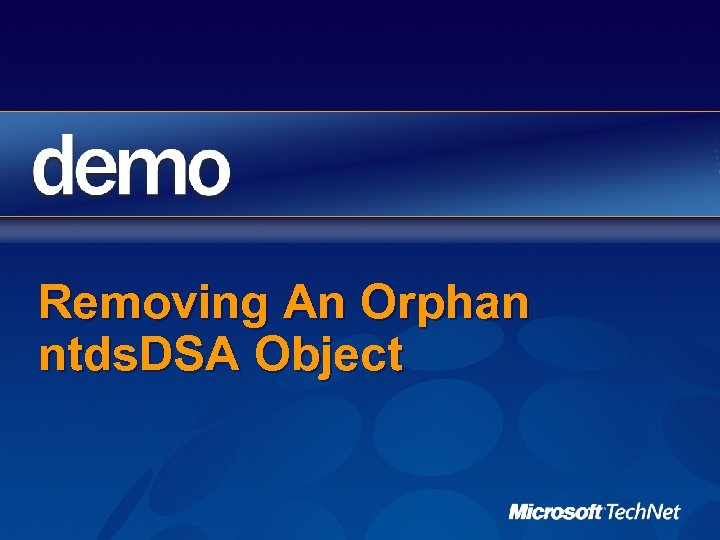 demo

Removing An Orphan ntdsDSA Object

Microsoft TechNet